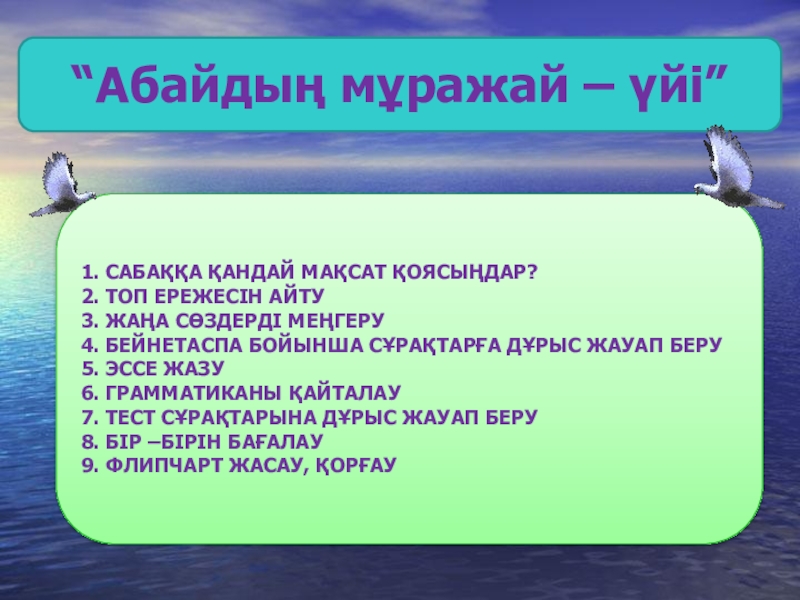 “Абайдың мұражай – үйі”

1. САБАҚҚА ҚАНДАЙ МАҚСАТ ҚОЯСЫҢДАР?
2. ТОП ЕРЕЖЕСІН АЙТУ
3. ЖАҢА СӨЗДЕРДІ МЕҢГЕРУ
4. БЕЙНЕТАСПА БОЙЫНША СҰРАҚТАРҒА ДҰРЫС ЖАУАП БЕРУ
5. ЭССЕ ЖАЗУ
6. ГРАММАТИКАНЫ ҚАЙТАЛАУ
7. ТЕСТ СҰРАҚТАРЫНА ДҰРЫС ЖАУАП БЕРУ
8. БІР –БІРІН БАҒАЛАУ
9. ФЛИПЧАРТ ЖАСАУ, ҚОРҒАУ